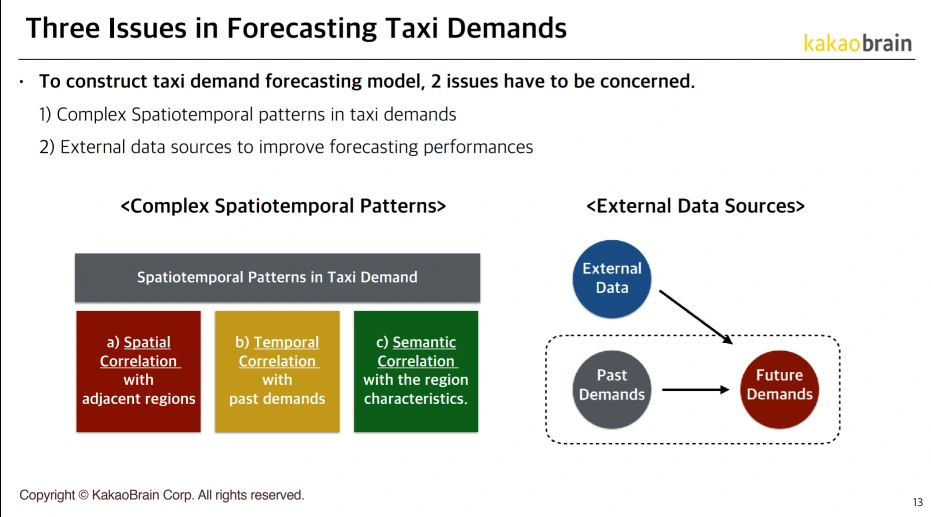 Three Issues in Forecasting Taxi Demands

kakaobrain

• To construct taxi demand forecasting model, 2 issues have to be concerned.

1) Complex Spatiotemporal patterns in taxi demands

2) External data sources to improve forecasting performances

<Complex Spatiotemporal Patterns>

Spatiotemporal Patterns in Taxi Demand

a) Spatial Correlation with adjacent regions

b) Temporal Correlation with past demands

c) Semantic Correlation with the region characteristics.

<External Data Sources>

External Data

Past Demands

Future Demands

Copyright © KakaoBrain Corp. All rights reserved.

13